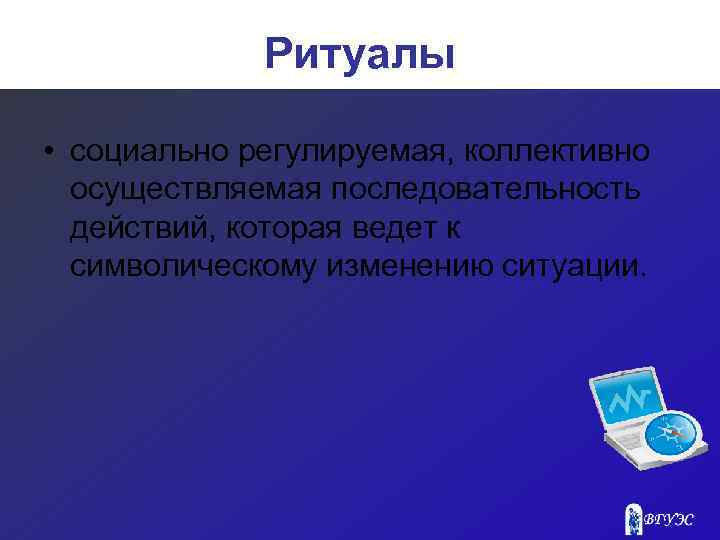 Ритуалы

• социально регулируемая, коллективно осуществляемая последовательность действий, которая ведет к символическому изменению ситуации.

ВГУЭС